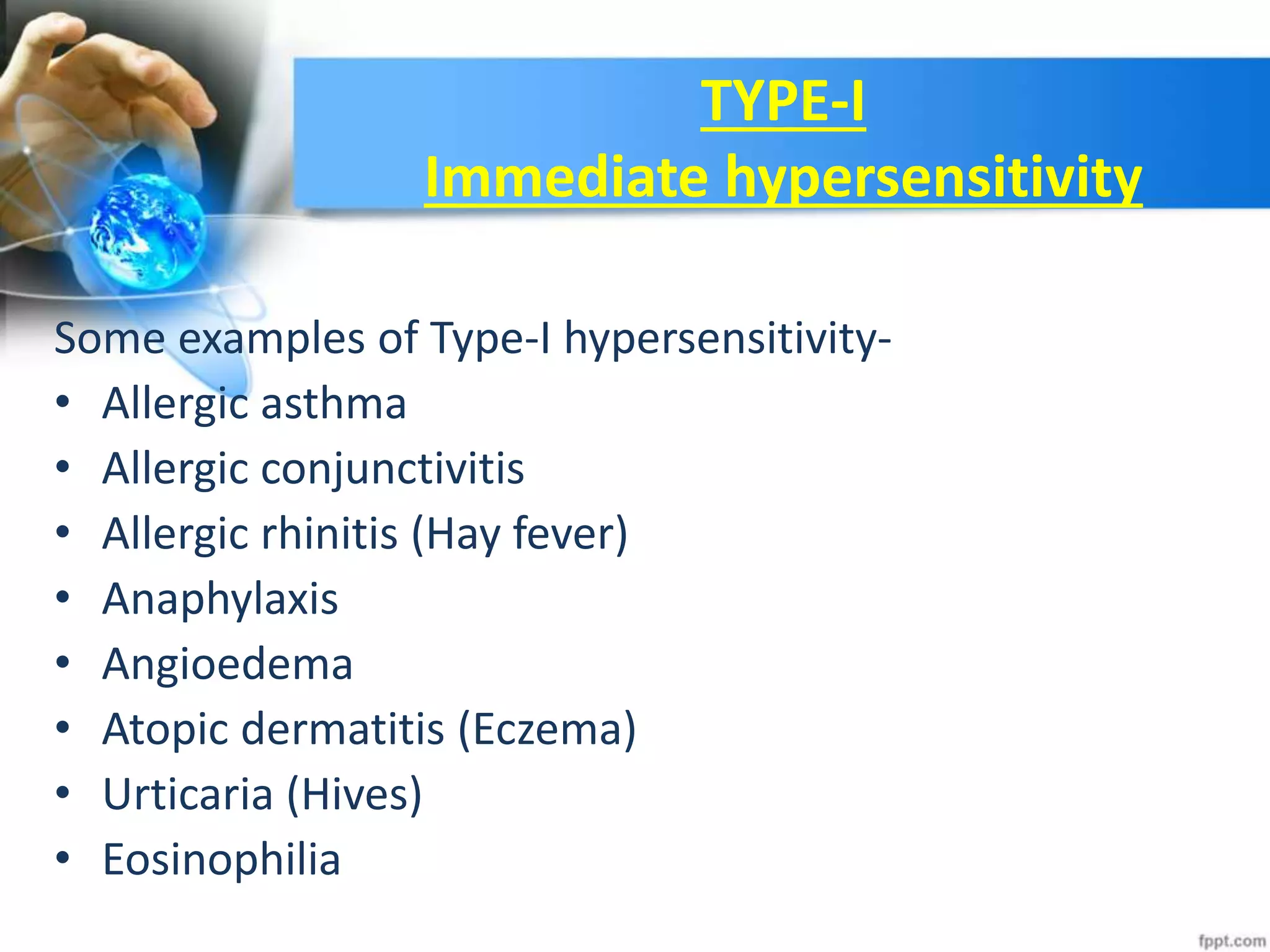 TYPE-I
Immediate hypersensitivity

Some examples of Type-I hypersensitivity-
• Allergic asthma
• Allergic conjunctivitis
• Allergic rhinitis (Hay fever)
• Anaphylaxis
• Angioedema
• Atopic dermatitis (Eczema)
• Urticaria (Hives)
• Eosinophilia

fppt.com